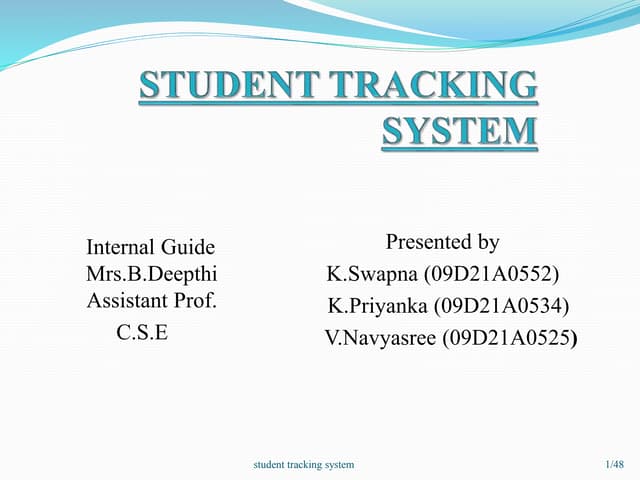 STUDENT TRACKING SYSTEM

Internal Guide
Mrs.B.Deepthi
Assistant Prof.
C.S.E

Presented by
K.Swapna (09D21A0552)
K.Priyanka (09D21A0534)
V.Navyasree (09D21A0525)

student tracking system

1/48